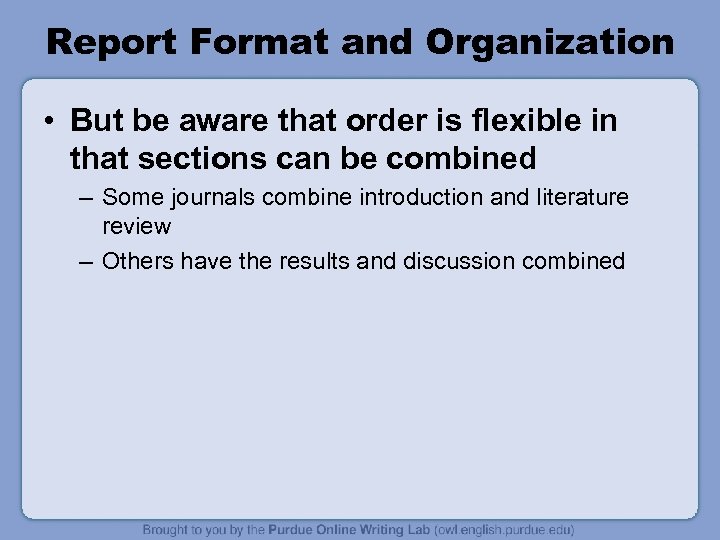 Report Format and Organization

• But be aware that order is flexible in that sections can be combined

– Some journals combine introduction and literature review

– Others have the results and discussion combined

Brought to you by the Purdue Online Writing Lab (owl.english.purdue.edu)